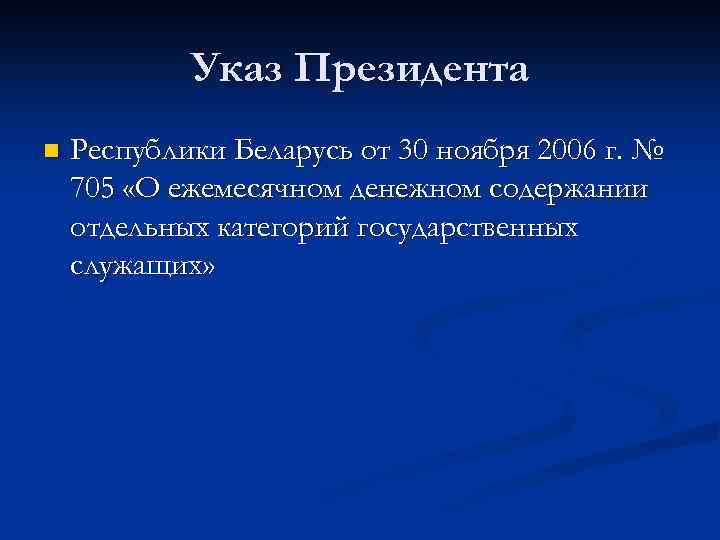 Указ Президента

Республики Беларусь от 30 ноября 2006 г. № 705 «О ежемесячном денежном содержании отдельных категорий государственных служащих»